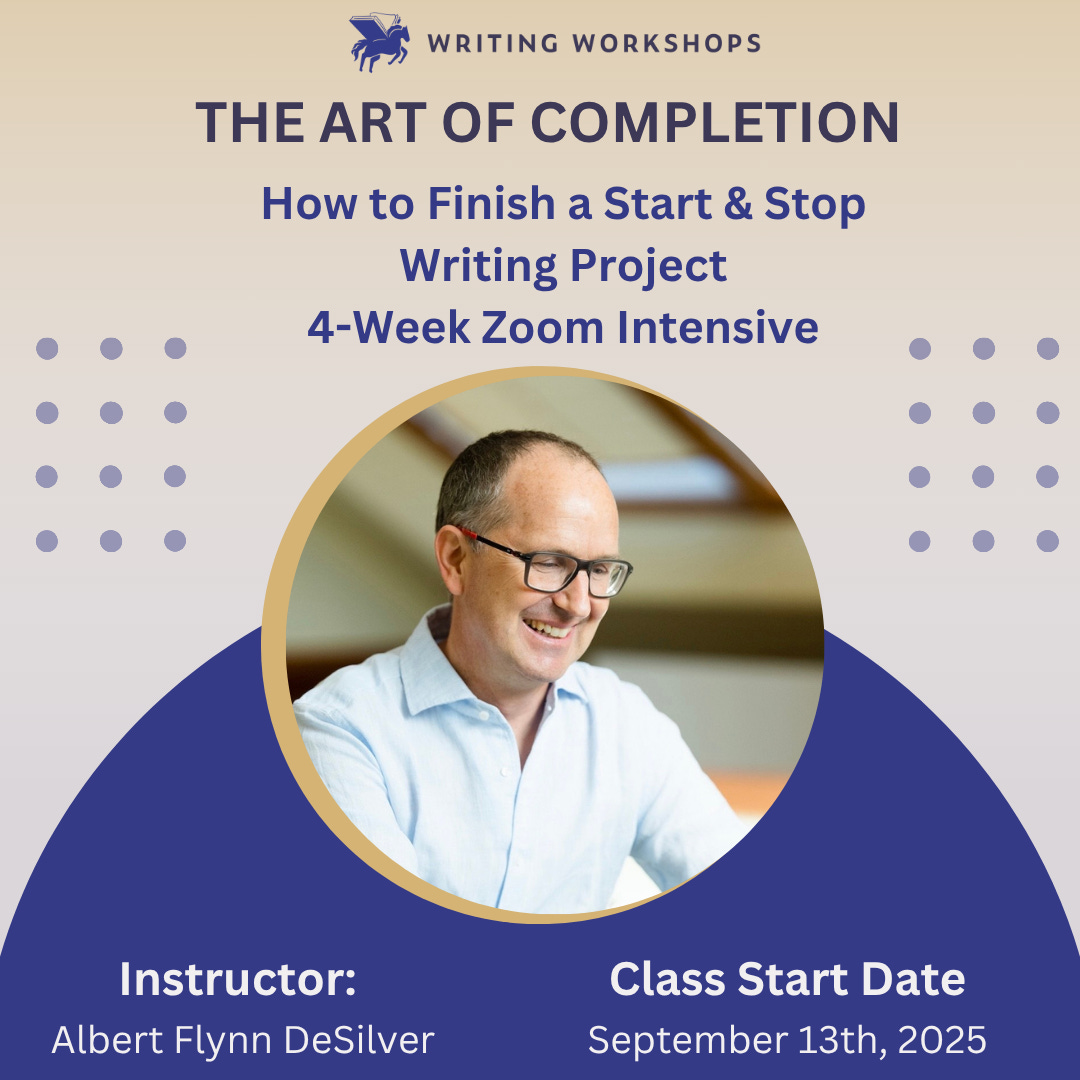 WRITING WORKSHOPS

THE ART OF COMPLETION

How to Finish a Start & Stop Writing Project
4-Week Zoom Intensive

Instructor:
Albert Flynn DeSilver

Class Start Date
September 13th, 2025